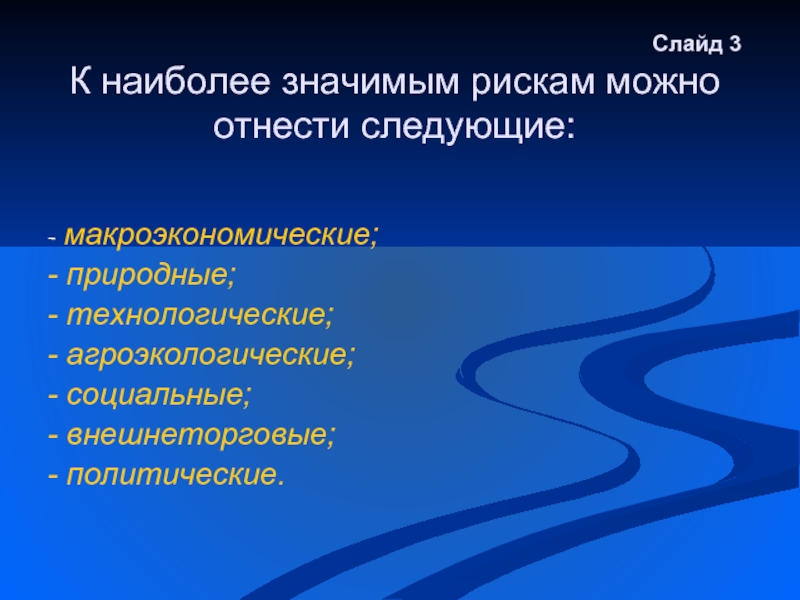 Слайд 3

К наиболее значимым рискам можно отнести следующие:

- макроэкономические;
- природные;
- технологические;
- агроэкологические;
- социальные;
- внешнеторговые;
- политические.